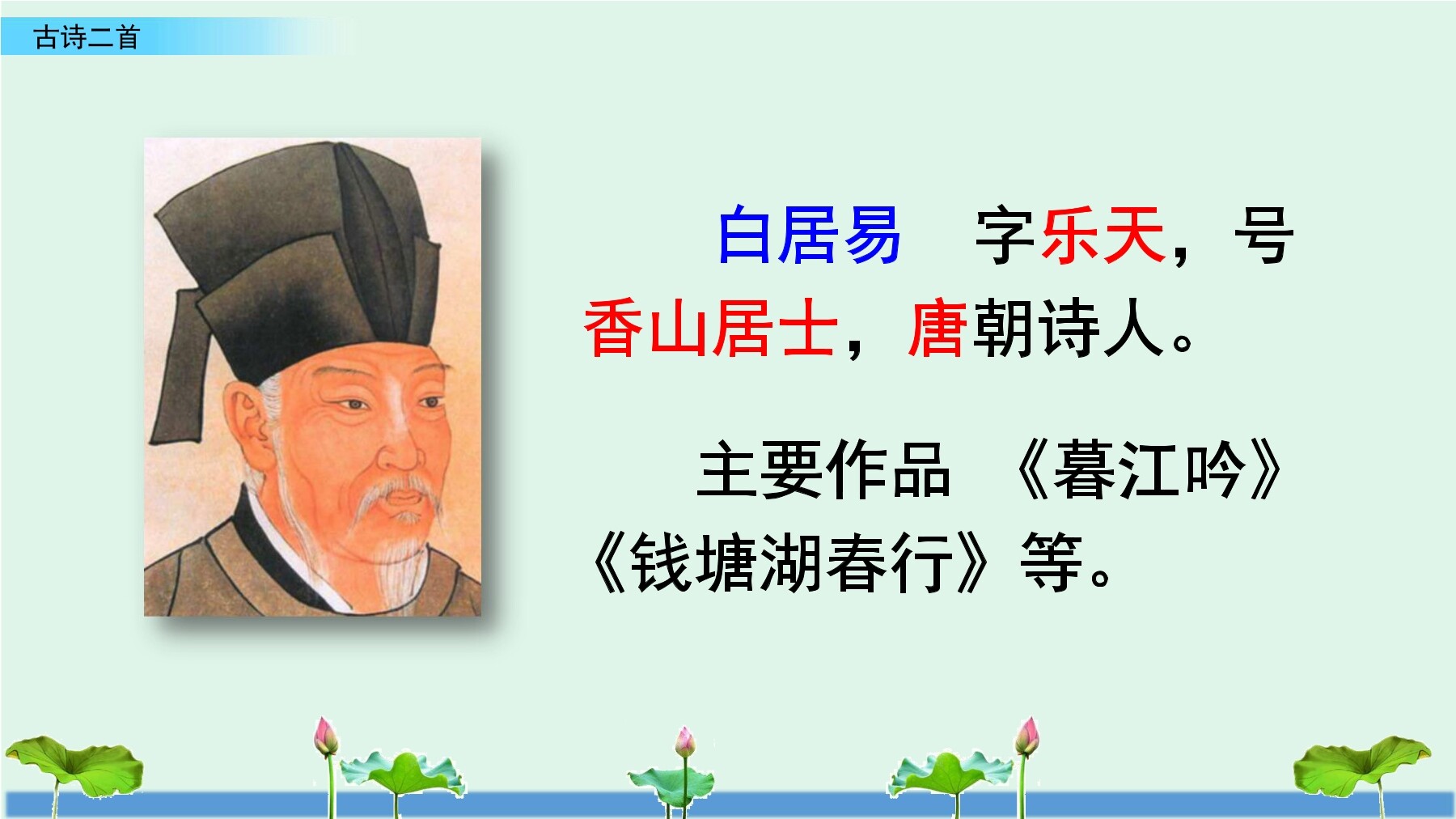 古诗二首

白居易　字乐天，号香山居士，唐朝诗人。

主要作品　《暮江吟》《钱塘湖春行》等。